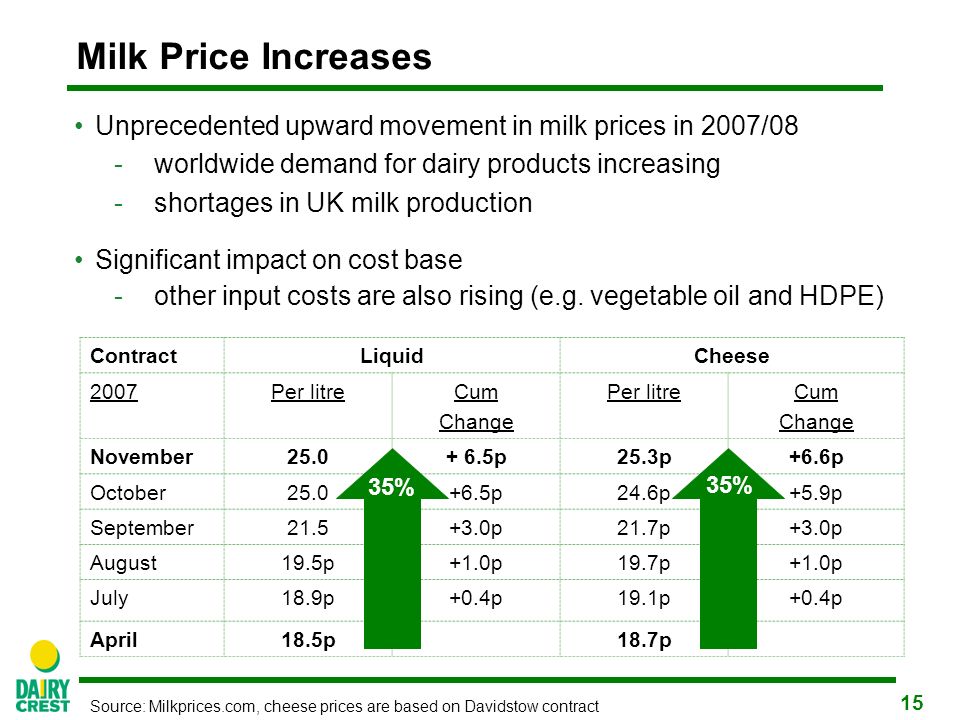 Milk Price Increases

• Unprecedented upward movement in milk prices in 2007/08
- worldwide demand for dairy products increasing
- shortages in UK milk production

• Significant impact on cost base
- other input costs are also rising (e.g. vegetable oil and HDPE)

| Contract | Liquid | | Cheese | |
|---|---|---|---|---|
| 2007 | Per litre | Cum Change | Per litre | Cum Change |
| November | 25.0 | + 6.5p | 25.3p | +6.6p |
| October | 25.0 | +6.5p | 24.6p | +5.9p |
| September | 21.5 | +3.0p | 21.7p | +3.0p |
| August | 19.5p | +1.0p | 19.7p | +1.0p |
| July | 18.9p | +0.4p | 19.1p | +0.4p |
| April | 18.5p | | 18.7p | |

35%

35%

DAIRY CREST

Source: Milkprices.com, cheese prices are based on Davidstow contract

15